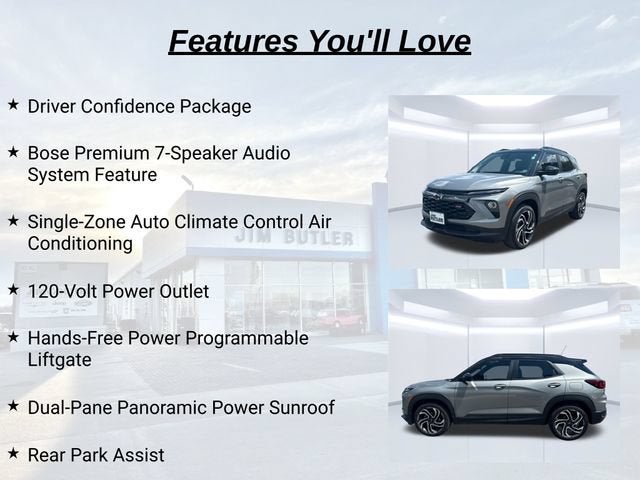 Features You'll Love

★ Driver Confidence Package

★ Bose Premium 7-Speaker Audio System Feature

★ Single-Zone Auto Climate Control Air Conditioning

★ 120-Volt Power Outlet

★ Hands-Free Power Programmable Liftgate

★ Dual-Pane Panoramic Power Sunroof

★ Rear Park Assist

JIM BUTLER